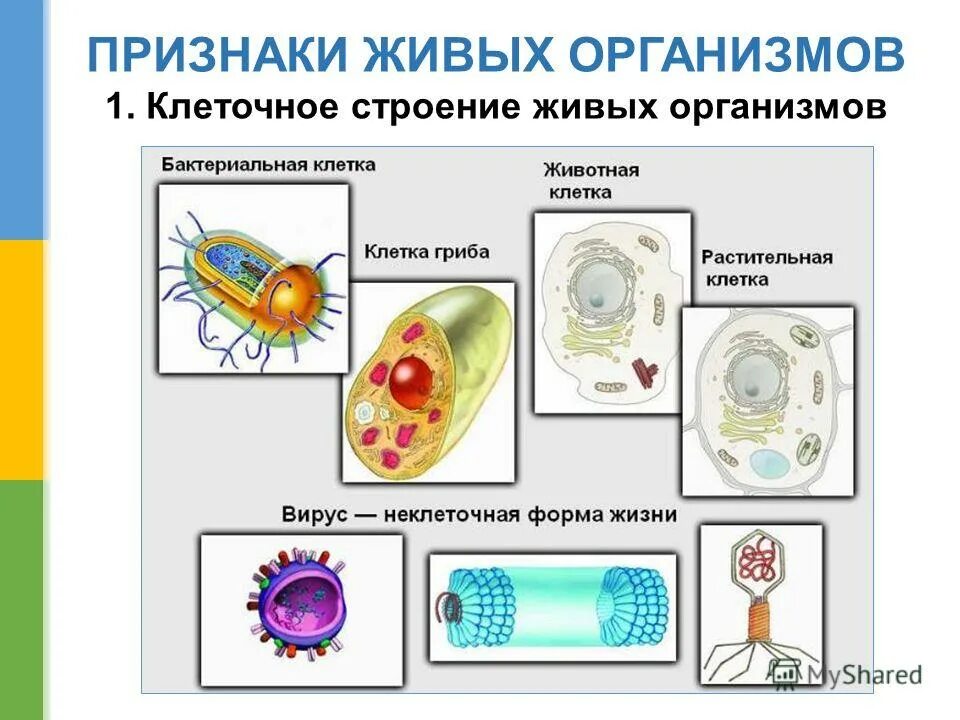 ПРИЗНАКИ ЖИВЫХ ОРГАНИЗМОВ
1. Клеточное строение живых организмов

Бактериальная клетка

Клетка гриба

Животная клетка

Растительная клетка

Вирус — неклеточная форма жизни

MyShared